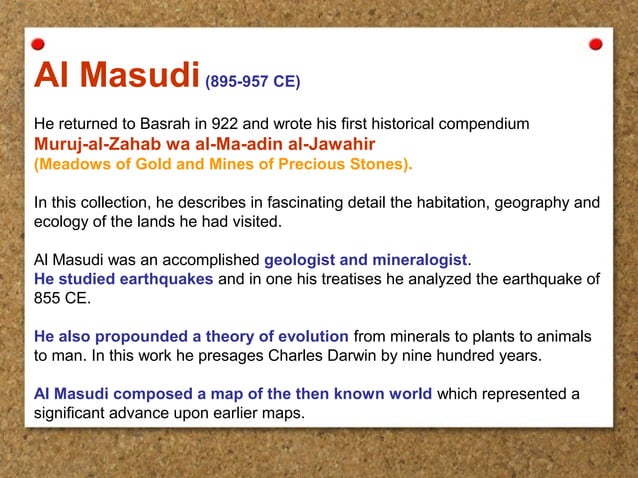 Al Masudi (895-957 CE)

He returned to Basrah in 922 and wrote his first historical compendium
Muruj-al-Zahab wa al-Ma-adin al-Jawahir
(Meadows of Gold and Mines of Precious Stones).

In this collection, he describes in fascinating detail the habitation, geography and ecology of the lands he had visited.

Al Masudi was an accomplished geologist and mineralogist.
He studied earthquakes and in one his treatises he analyzed the earthquake of 855 CE.

He also propounded a theory of evolution from minerals to plants to animals to man. In this work he presages Charles Darwin by nine hundred years.

Al Masudi composed a map of the then known world which represented a significant advance upon earlier maps.